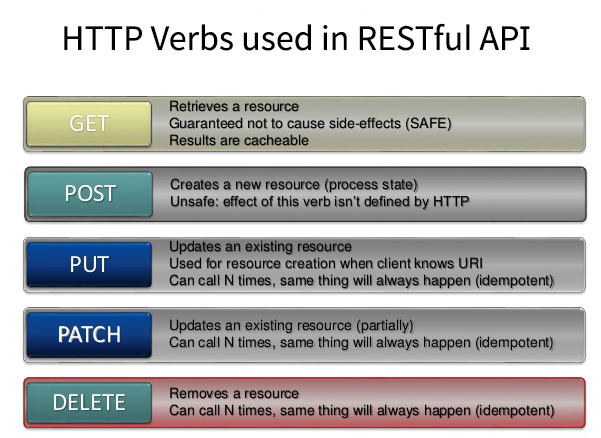 HTTP Verbs used in RESTful API

GET

Retrieves a resource
Guaranteed not to cause side-effects (SAFE)
Results are cacheable

POST

Creates a new resource (process state)
Unsafe: effect of this verb isn't defined by HTTP

PUT

Updates an existing resource
Used for resource creation when client knows URI
Can call N times, same thing will always happen (idempotent)

PATCH

Updates an existing resource (partially)
Can call N times, same thing will always happen (idempotent)

DELETE

Removes a resource
Can call N times, same thing will always happen (idempotent)